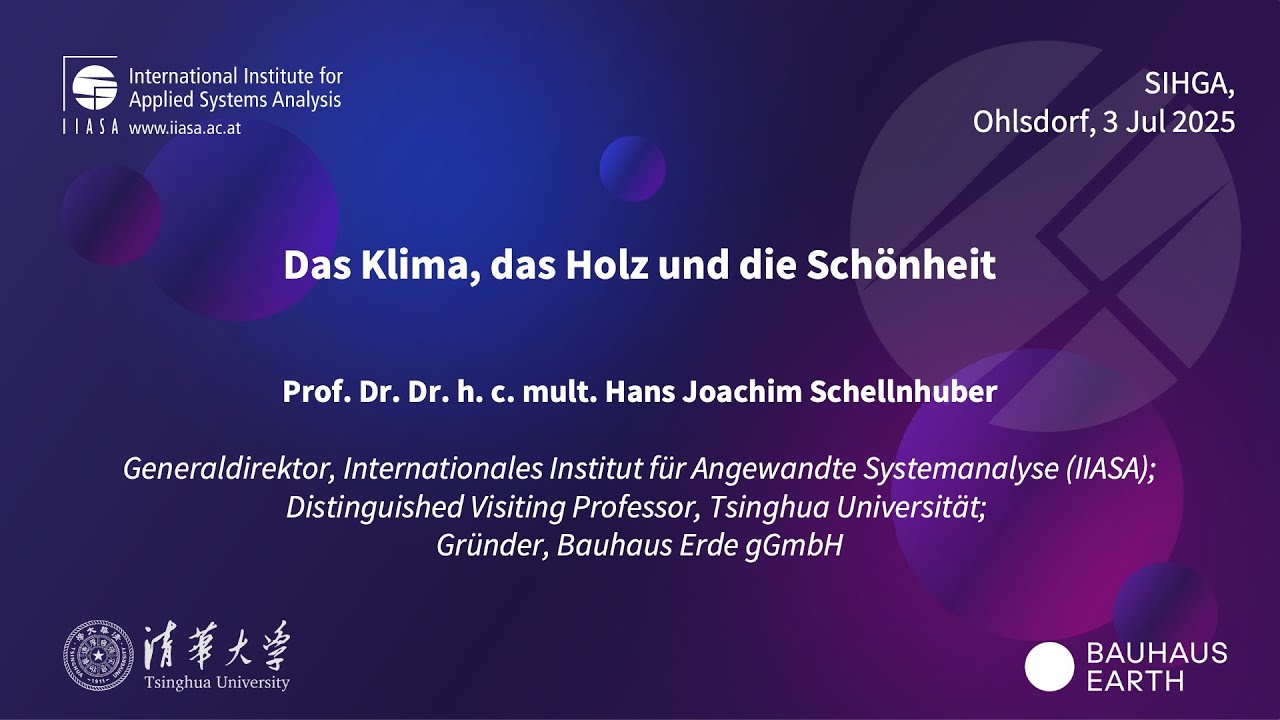 International Institute for Applied Systems Analysis
IIASA www.iiasa.ac.at

SIHGA,
Ohlsdorf, 3 Jul 2025

Das Klima, das Holz und die Schönheit

Prof. Dr. Dr. h. c. mult. Hans Joachim Schellnhuber

Generaldirektor, Internationales Institut für Angewandte Systemanalyse (IIASA);
Distinguished Visiting Professor, Tsinghua Universität;
Gründer, Bauhaus Erde gGmbH

清華大學
Tsinghua University

BAUHAUS
EARTH